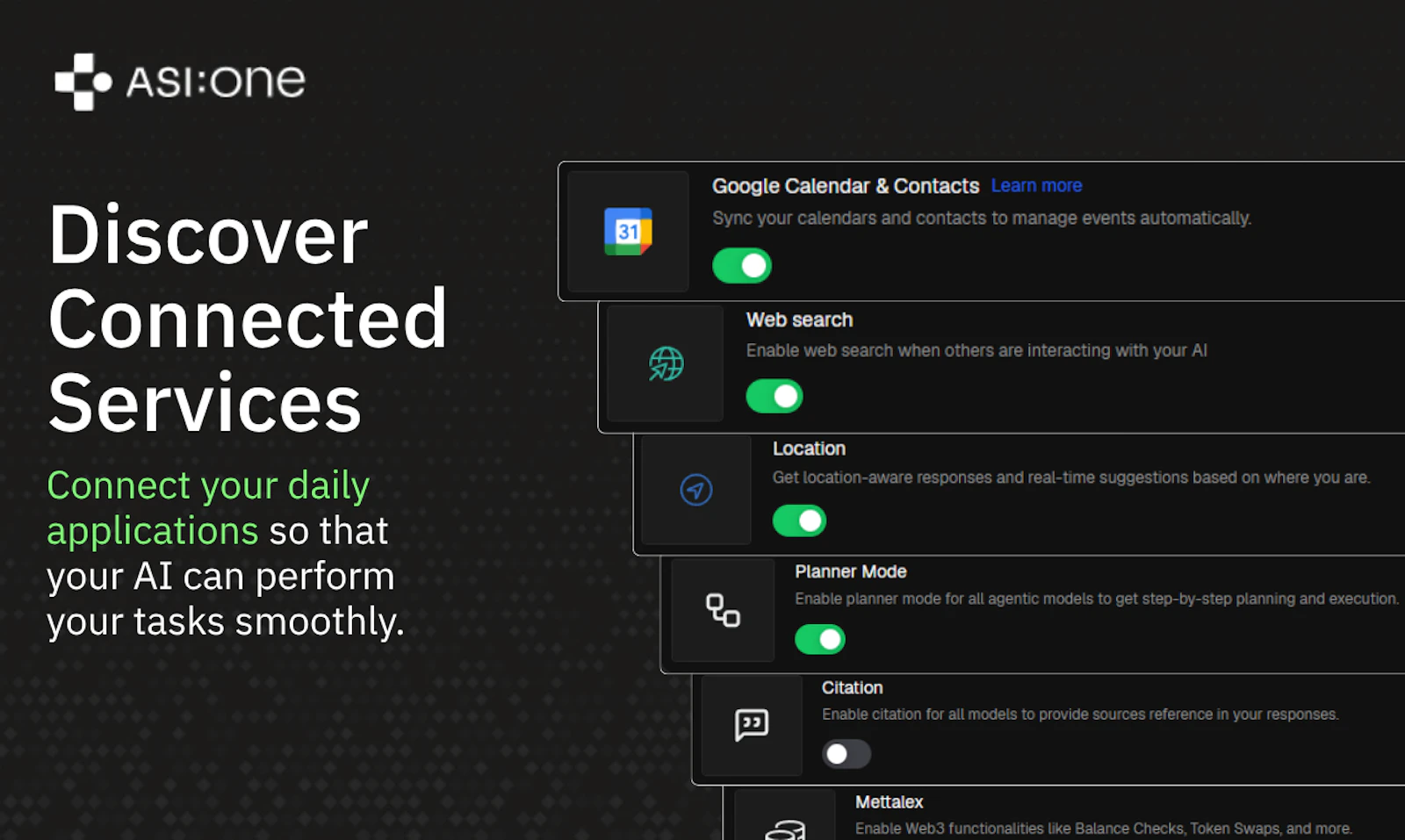 ASI:One

Discover Connected Services

Connect your daily applications so that your AI can perform your tasks smoothly.

31

Google Calendar & Contacts Learn more
Sync your calendars and contacts to manage events automatically.

Web search
Enable web search when others are interacting with your AI

Location
Get location-aware responses and real-time suggestions based on where you are.

Planner Mode
Enable planner mode for all agentic models to get step-by-step planning and execution.

Citation
Enable citation for all models to provide sources reference in your responses.

Mettalex
Enable Web3 functionalities like Balance Checks, Token Swaps, and more.